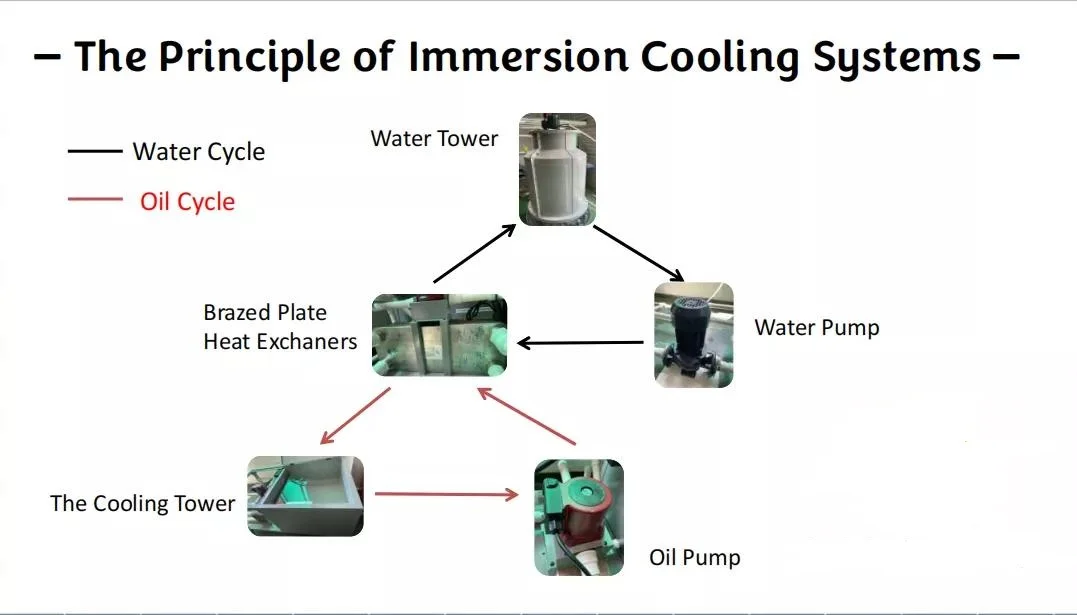 – The Principle of Immersion Cooling Systems –

Water Cycle

Oil Cycle

Water Tower

Brazed Plate Heat Exchaners

Water Pump

The Cooling Tower

Oil Pump